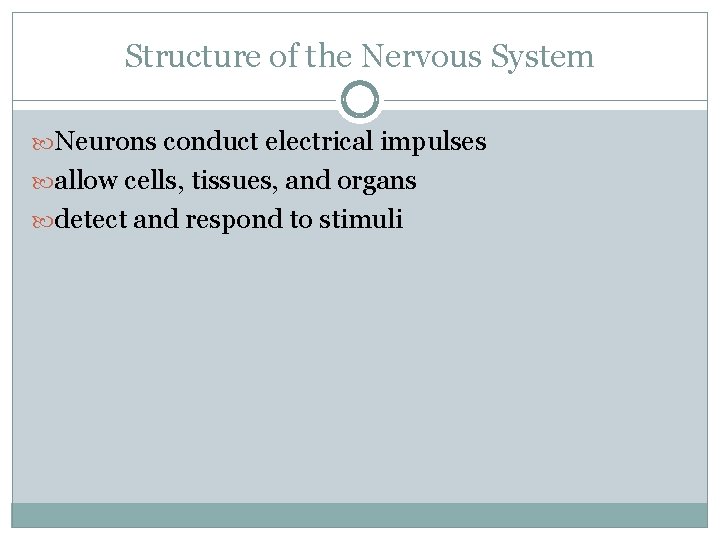 Structure of the Nervous System

Neurons conduct electrical impulses

allow cells, tissues, and organs

detect and respond to stimuli